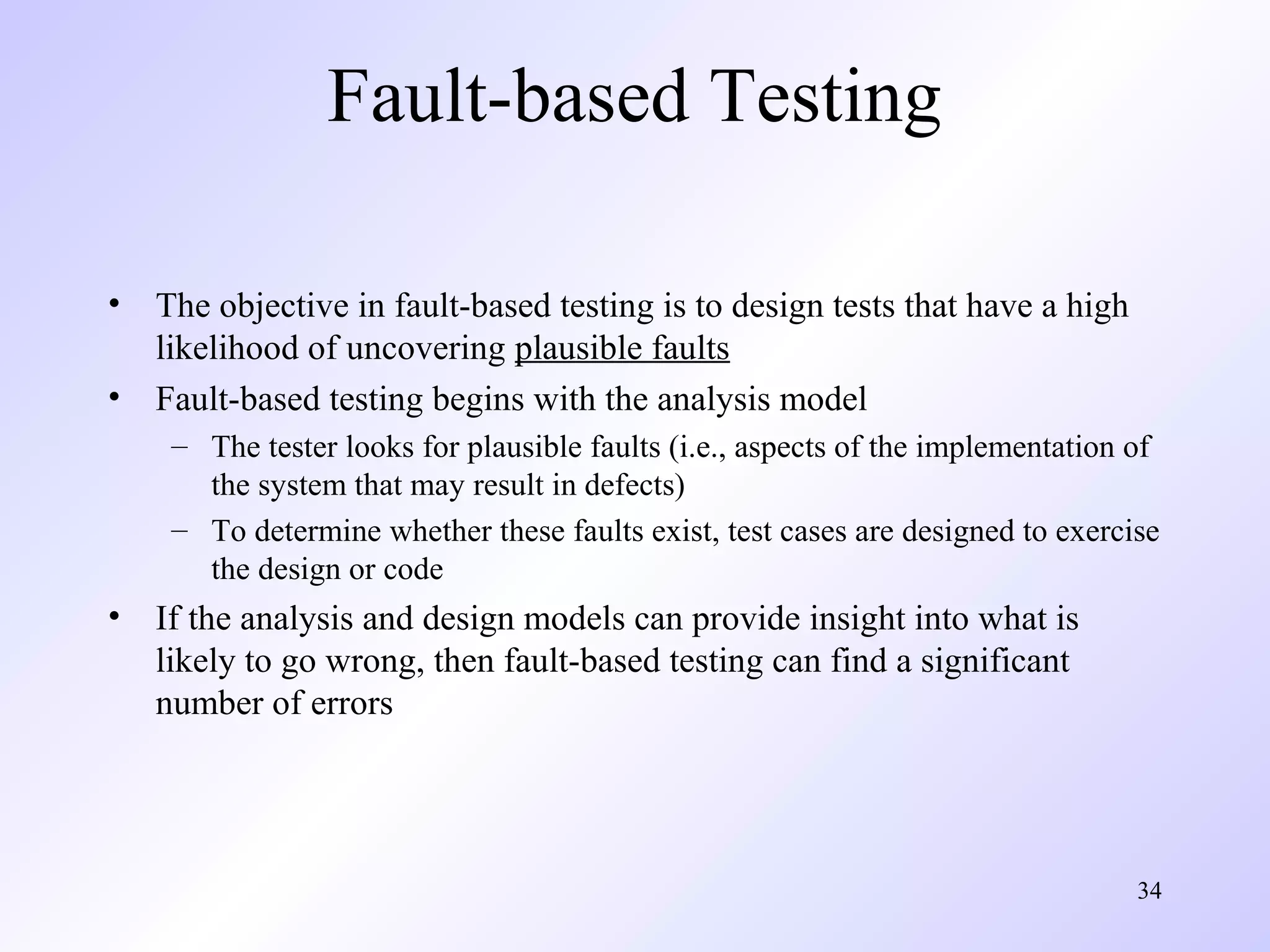 Fault-based Testing

• The objective in fault-based testing is to design tests that have a high likelihood of uncovering plausible faults

• Fault-based testing begins with the analysis model

– The tester looks for plausible faults (i.e., aspects of the implementation of the system that may result in defects)

– To determine whether these faults exist, test cases are designed to exercise the design or code

• If the analysis and design models can provide insight into what is likely to go wrong, then fault-based testing can find a significant number of errors

34